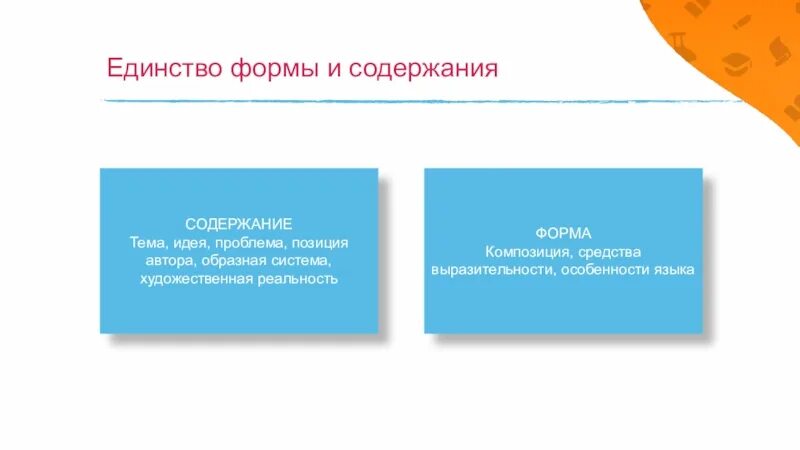 Единство формы и содержания

СОДЕРЖАНИЕ
Тема, идея, проблема, позиция автора, образная система, художественная реальность

ФОРМА
Композиция, средства выразительности, особенности языка